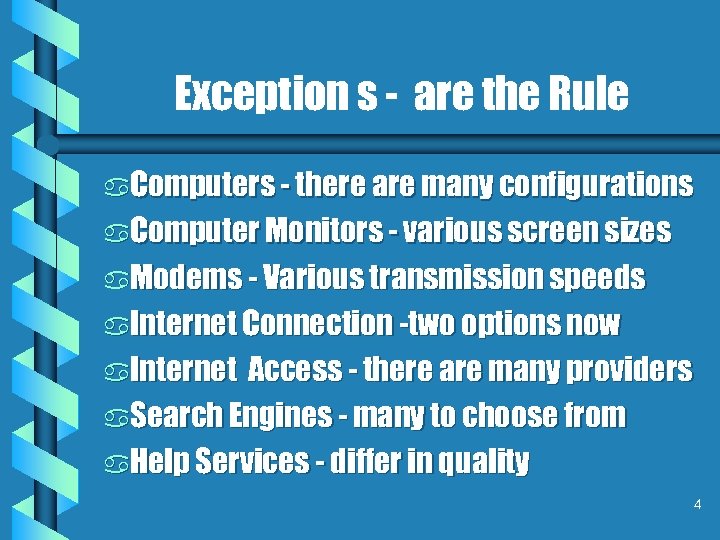 Exception s - are the Rule

Computers - there are many configurations
Computer Monitors - various screen sizes
Modems - Various transmission speeds
Internet Connection -two options now
Internet Access - there are many providers
Search Engines - many to choose from
Help Services - differ in quality

4